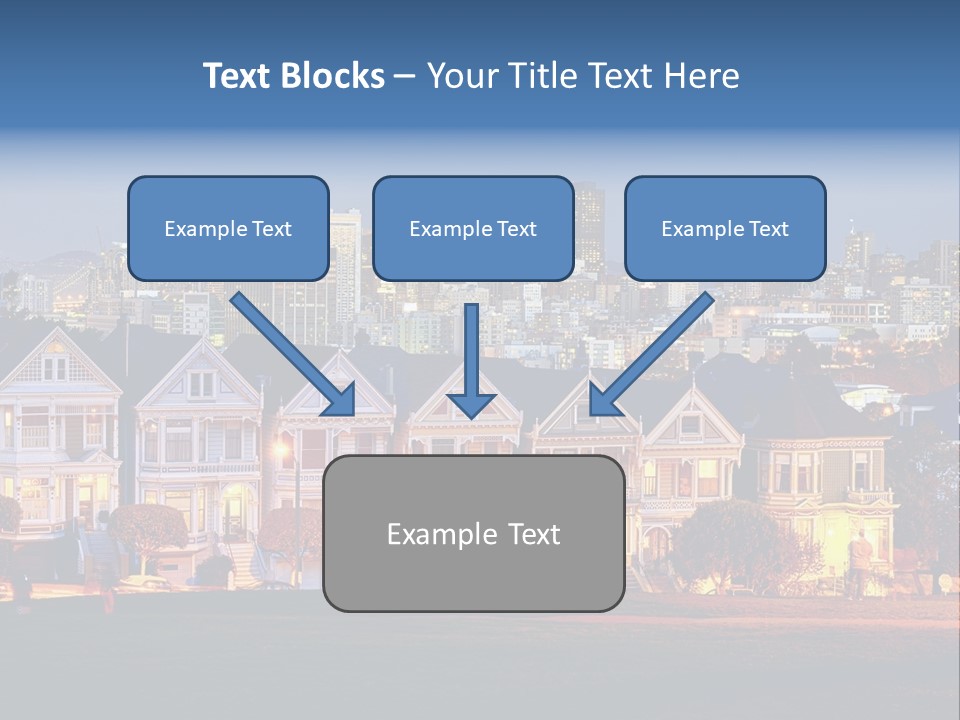 Text Blocks – Your Title Text Here

Example Text

Example Text

Example Text

Example Text